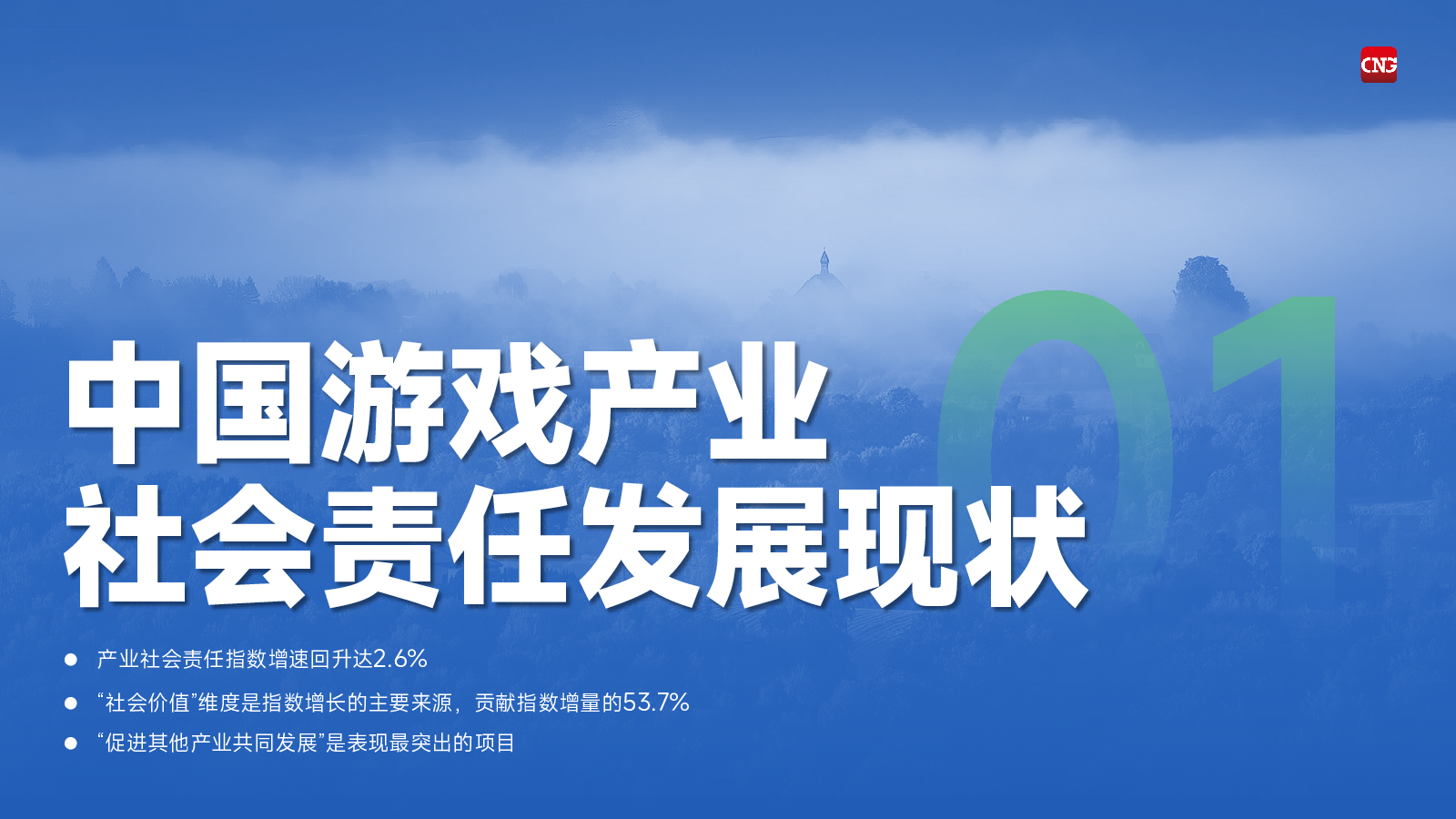 CNG

01

中国游戏产业
社会责任发展现状

● 产业社会责任指数增速回升达2.6%

● “社会价值”维度是指数增长的主要来源，贡献指数增量的53.7%

● “促进其他产业共同发展”是表现最突出的项目